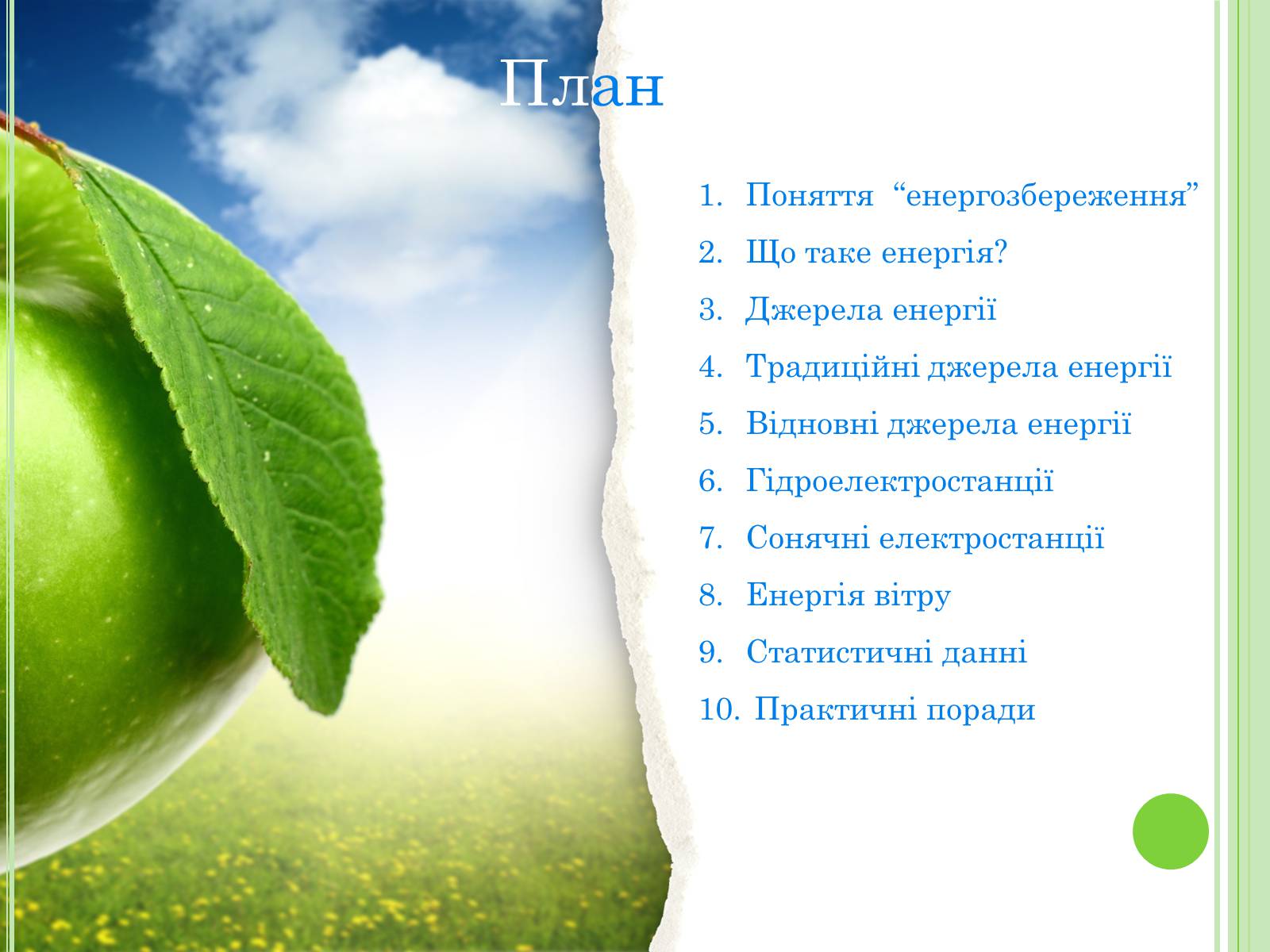 План

1. Поняття “енергозбереження”
2. Що таке енергія?
3. Джерела енергії
4. Традиційні джерела енергії
5. Відновні джерела енергії
6. Гідроелектростанції
7. Сонячні електростанції
8. Енергія вітру
9. Статистичні данні
10. Практичні поради